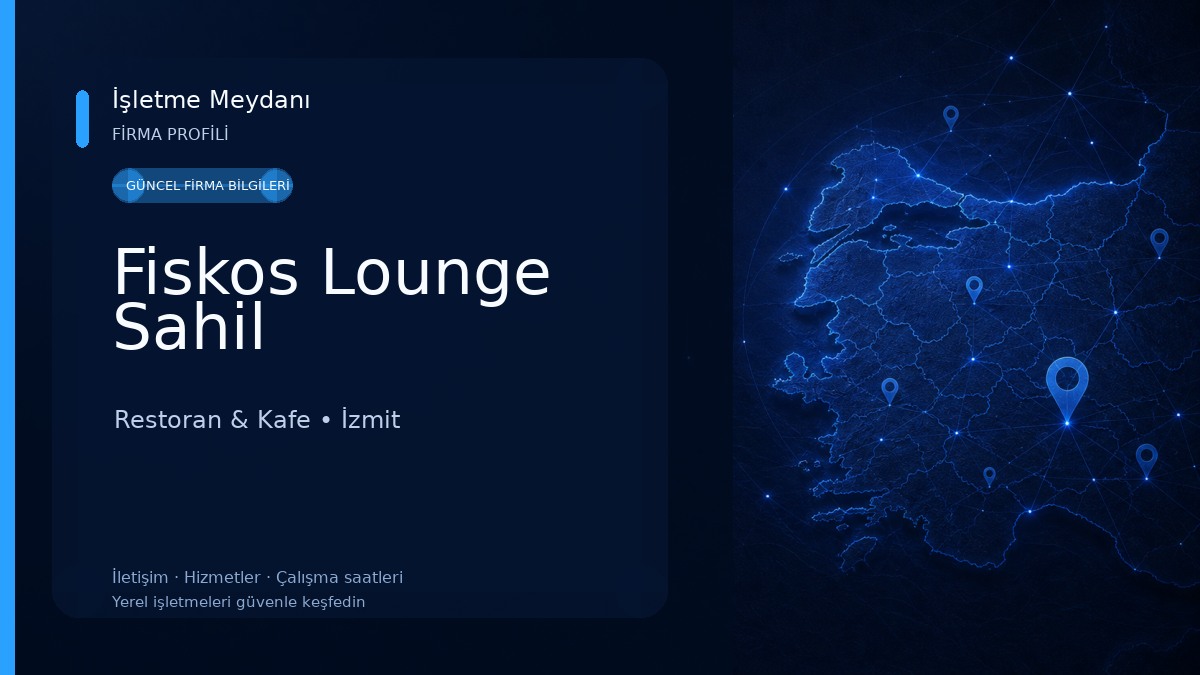 İşletme Meydanı
FİRMA PROFİLİ

GÜNCEL FİRMA BİLGİLERİ

Fiskos Lounge Sahil

Restoran & Kafe • İzmit

İletişim · Hizmetler · Çalışma saatleri
Yerel işletmeleri güvenle keşfedin